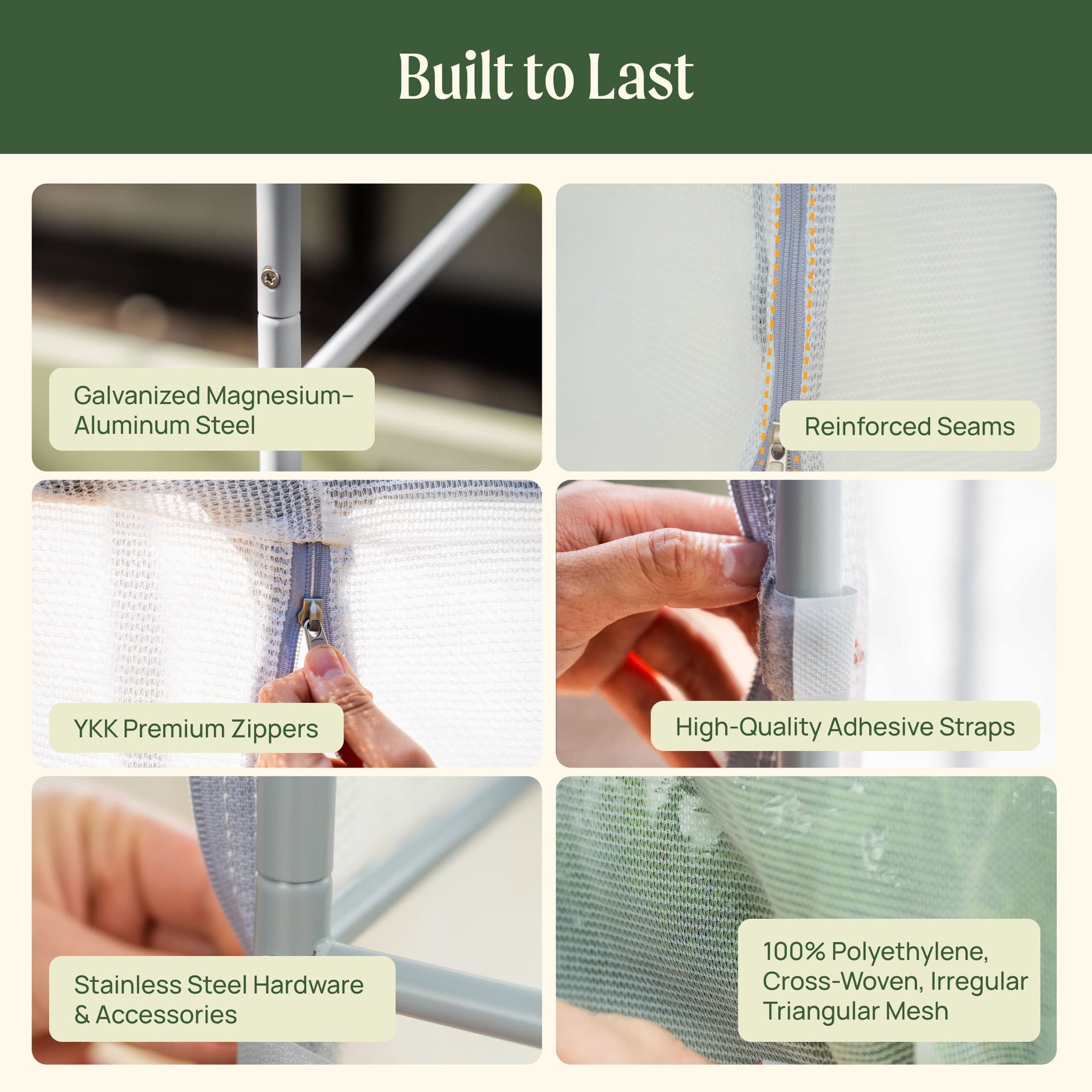 Built to Last

Galvanized Magnesium-Aluminum Steel

Reinforced Seams

YKK Premium Zippers

High-Quality Adhesive Straps

Stainless Steel Hardware & Accessories

100% Polyethylene, Cross-Woven, Irregular Triangular Mesh